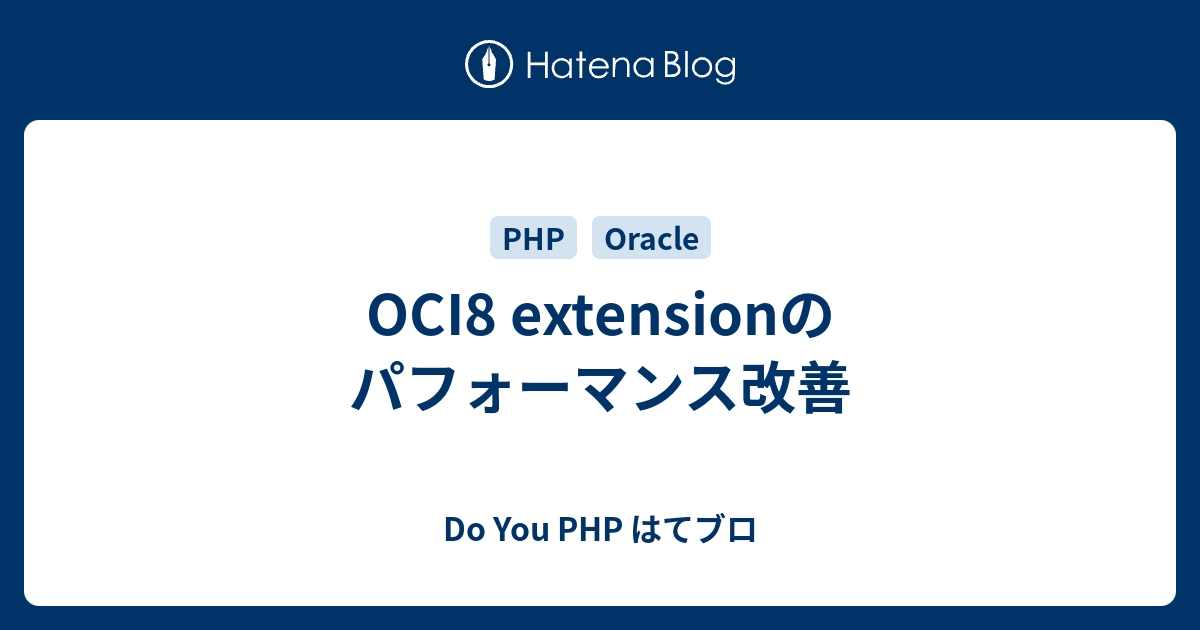 Hatena Blog

PHP Oracle

OCI8 extensionのパフォーマンス改善

Do You PHP はてブロ